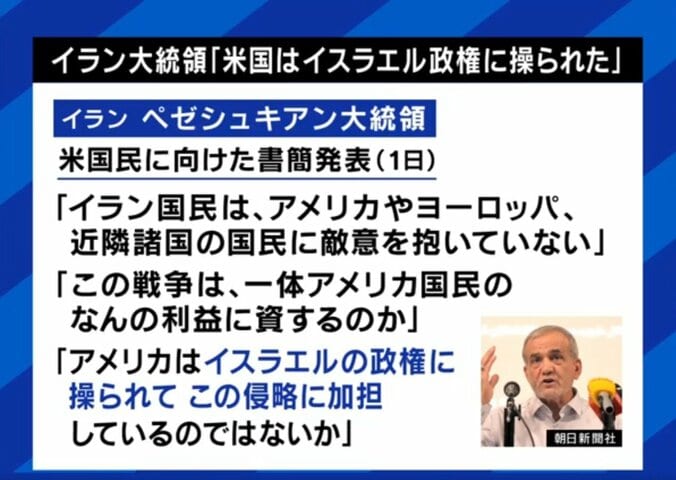 イラン大統領「米国はイスラエル政権に操られた」

イラン ペゼシュキアン大統領

米国民に向けた書簡発表（1日）

「イラン国民は、アメリカやヨーロッパ、近隣諸国の国民に敵意を抱いていない」

「この戦争は、一体アメリカ国民のなんの利益に資するのか」

「アメリカはイスラエルの政権に操られて この侵略に加担しているのではないか」

朝日新聞社